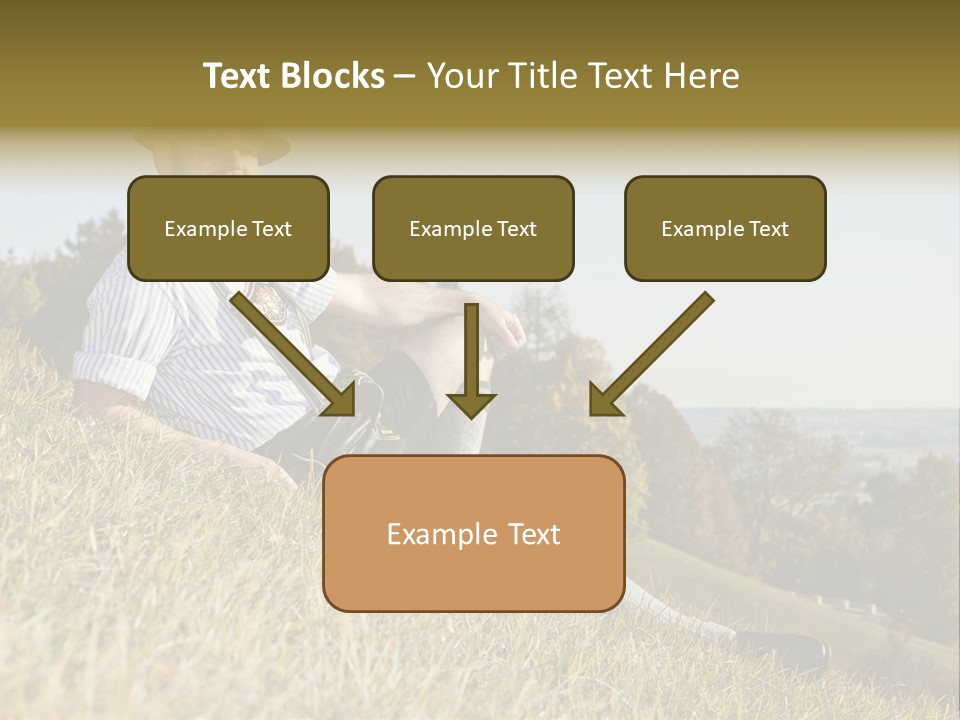 Text Blocks – Your Title Text Here

Example Text

Example Text

Example Text

Example Text